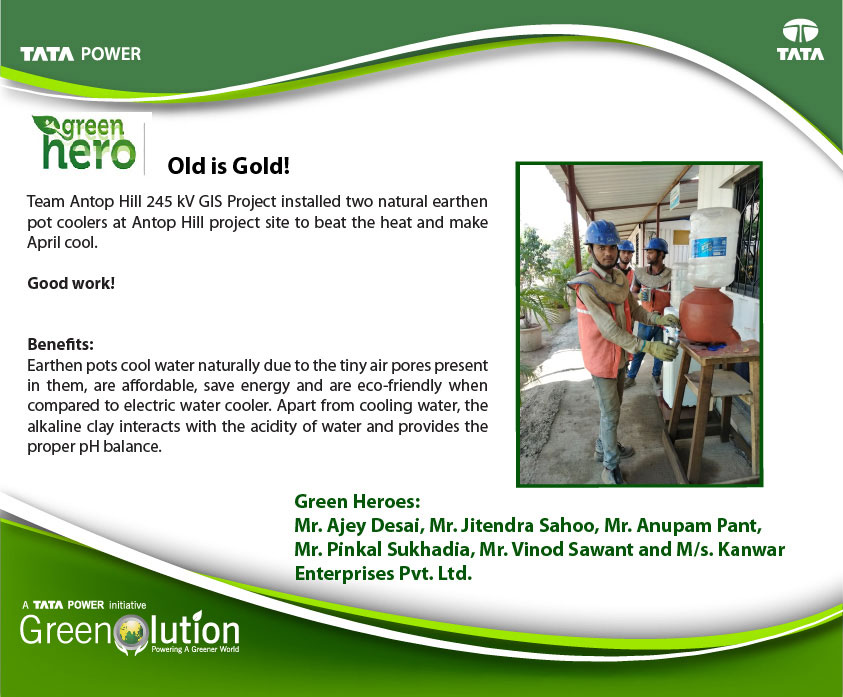 TATA POWER

TATA

green hero

Old is Gold!

Team Antop Hill 245 kV GIS Project installed two natural earthen pot coolers at Antop Hill project site to beat the heat and make April cool.

Good work!

Benefits:
Earthen pots cool water naturally due to the tiny air pores present in them, are affordable, save energy and are eco-friendly when compared to electric water cooler. Apart from cooling water, the alkaline clay interacts with the acidity of water and provides the proper pH balance.

Green Heroes:
Mr. Ajey Desai, Mr. Jitendra Sahoo, Mr. Anupam Pant, Mr. Pinkal Sukhadia, Mr. Vinod Sawant and M/s. Kanwar Enterprises Pvt. Ltd.

A TATA POWER initiative
Greenolution
Powering A Greener World